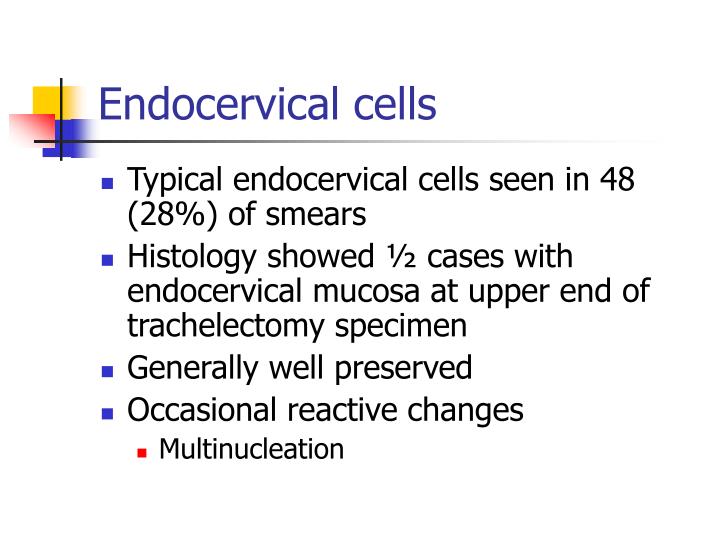 Endocervical cells

- Typical endocervical cells seen in 48 (28%) of smears
- Histology showed ½ cases with endocervical mucosa at upper end of trachelectomy specimen
- Generally well preserved
- Occasional reactive changes
  - Multinucleation